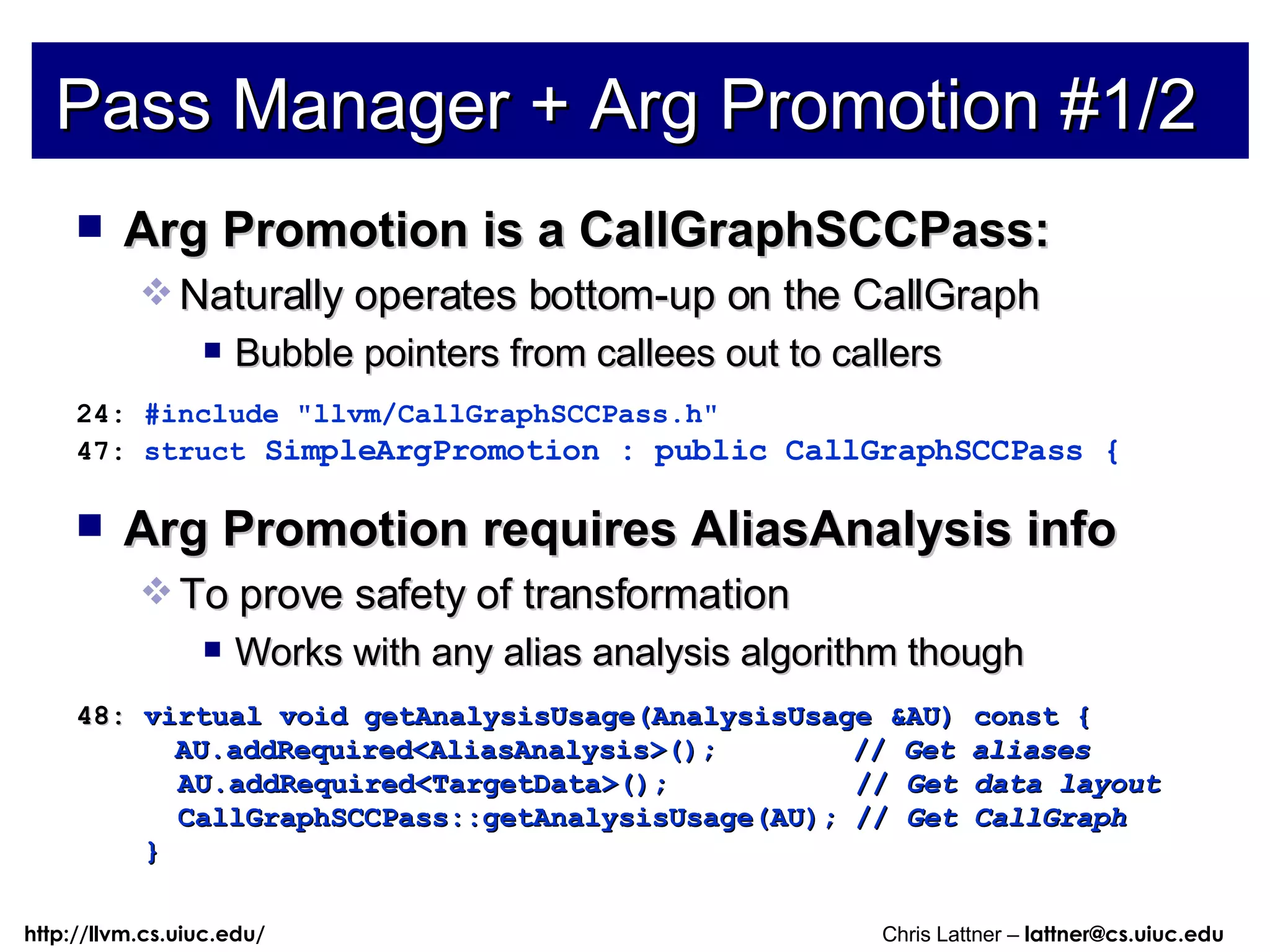 Pass Manager + Arg Promotion #1/2

Arg Promotion is a CallGraphSCCPass:

Naturally operates bottom-up on the CallGraph

Bubble pointers from callees out to callers

24: #include "llvm/CallGraphSCCPass.h"
47: struct SimpleArgPromotion : public CallGraphSCCPass {

Arg Promotion requires AliasAnalysis info

To prove safety of transformation

Works with any alias analysis algorithm though

48: virtual void getAnalysisUsage(AnalysisUsage &AU) const {
AU.addRequired<AliasAnalysis>(); // Get aliases
AU.addRequired<TargetData>(); // Get data layout
CallGraphSCCPass::getAnalysisUsage(AU); // Get CallGraph
}

http://llvm.cs.uiuc.edu/

Chris Lattner – lattner@cs.uiuc.edu